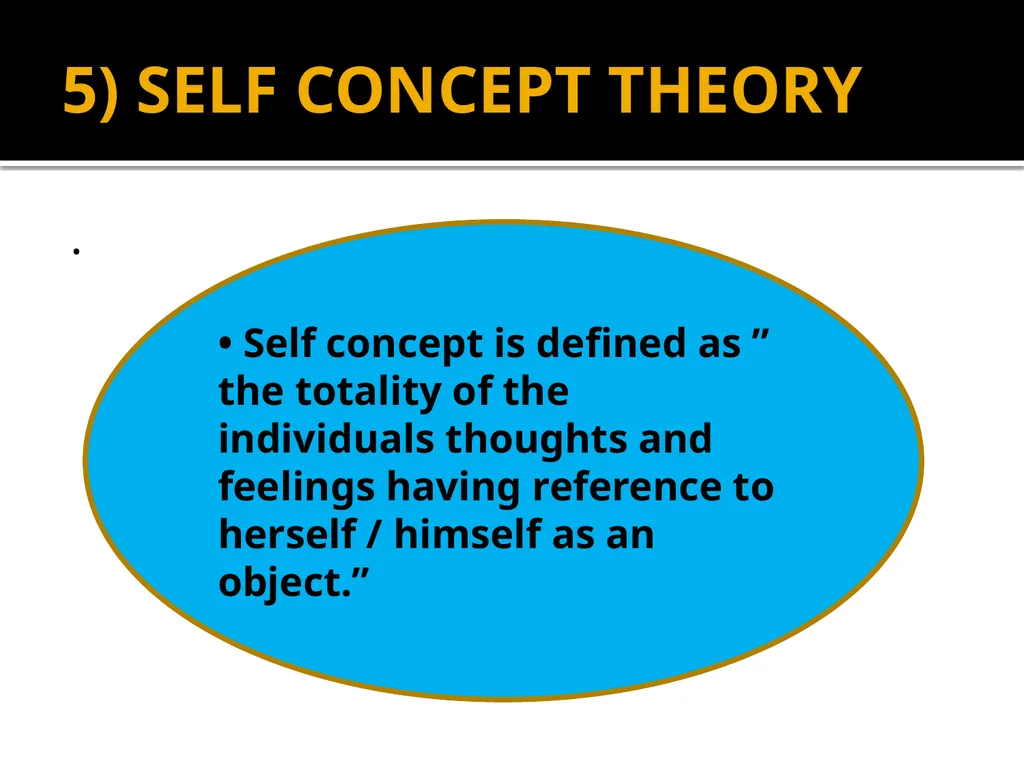 5) SELF CONCEPT THEORY

.

• Self concept is defined as ” the totality of the individuals thoughts and feelings having reference to herself / himself as an object.”